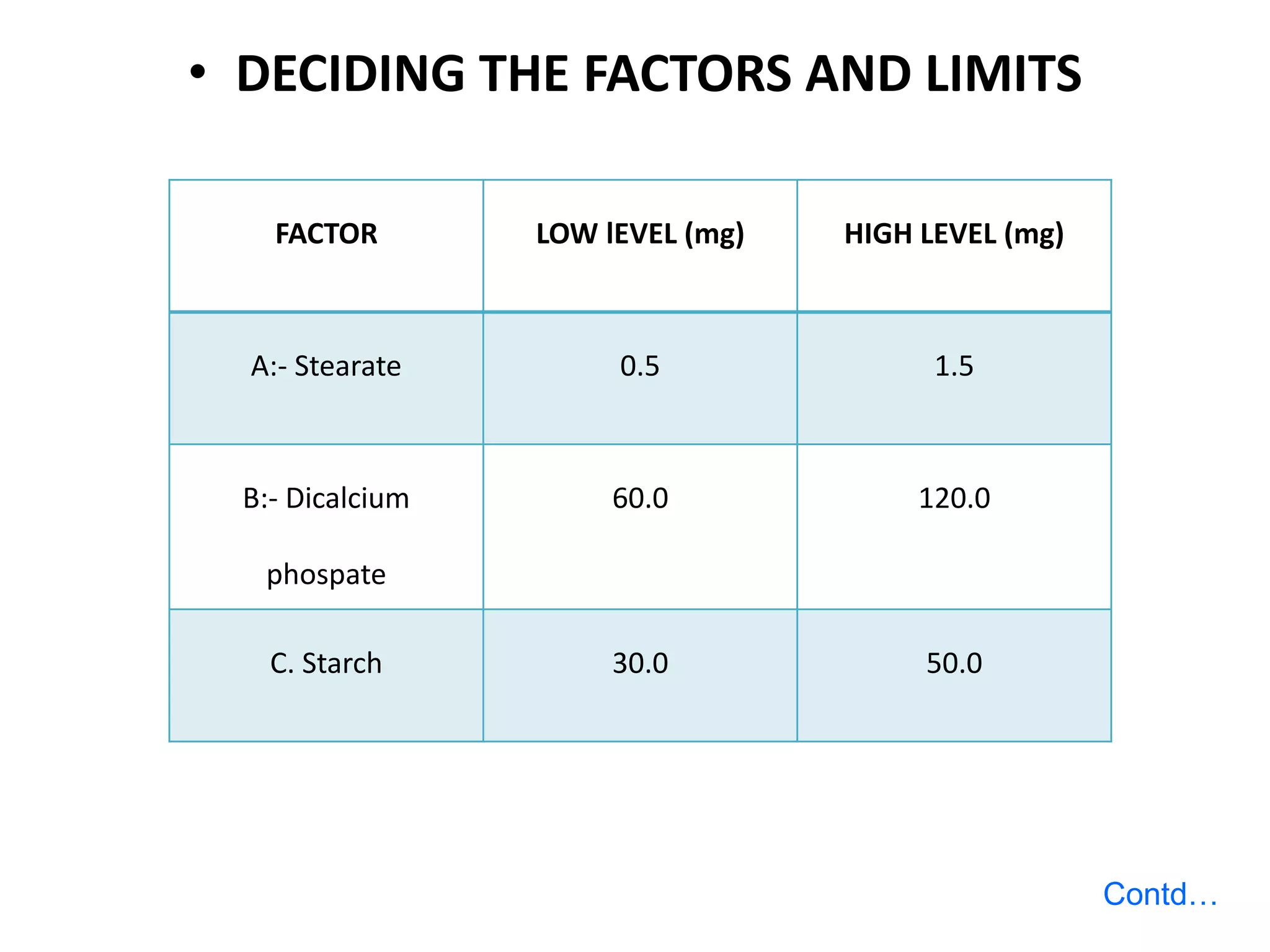 • DECIDING THE FACTORS AND LIMITS

| FACTOR | LOW lEVEL (mg) | HIGH LEVEL (mg) |
|---|---|---|
| A:- Stearate | 0.5 | 1.5 |
| B:- Dicalcium phospate | 60.0 | 120.0 |
| C. Starch | 30.0 | 50.0 |

Contd…